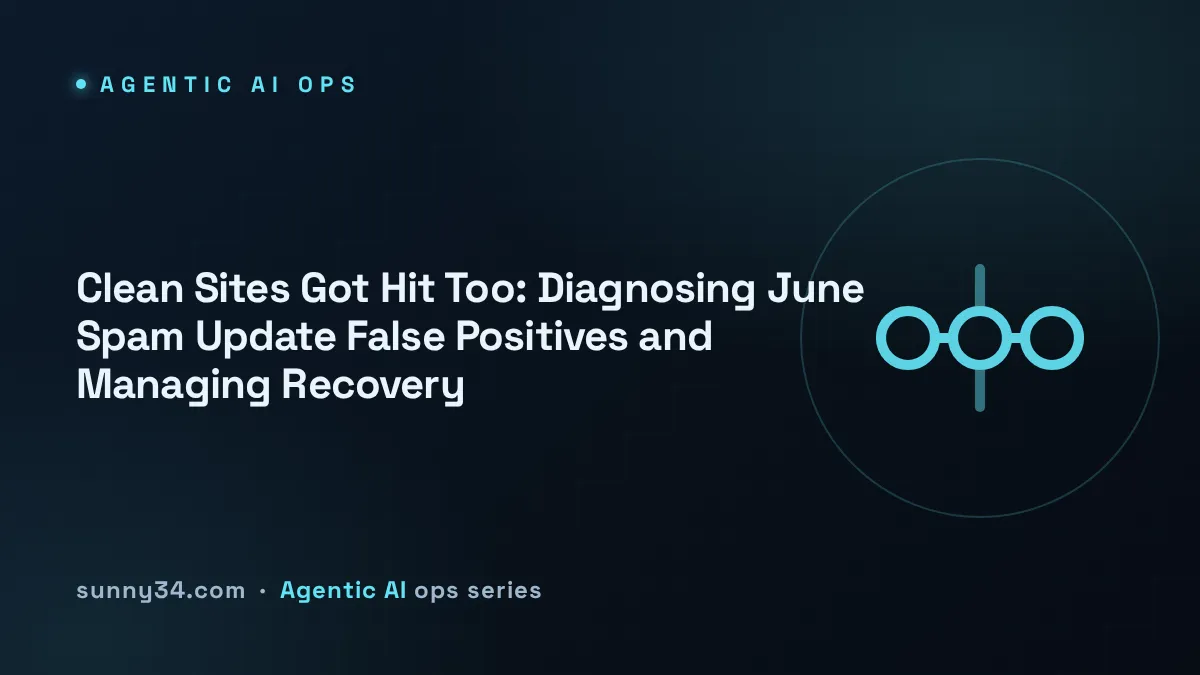 AGENTIC AI OPS

Clean Sites Got Hit Too: Diagnosing June Spam Update False Positives and Managing Recovery

sunny34.com · Agentic AI ops series